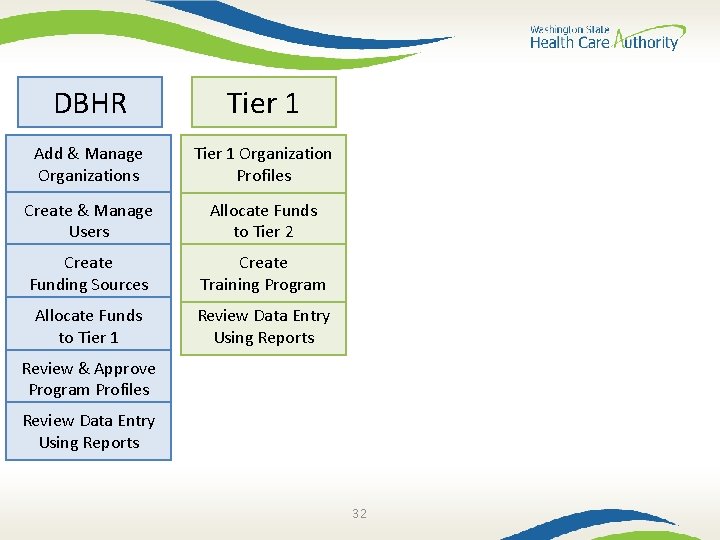 Washington State
Health Care Authority

DBHR

Add & Manage Organizations

Create & Manage Users

Create Funding Sources

Allocate Funds to Tier 1

Review & Approve Program Profiles

Review Data Entry Using Reports

Tier 1

Tier 1 Organization Profiles

Allocate Funds to Tier 2

Create Training Program

Review Data Entry Using Reports

32